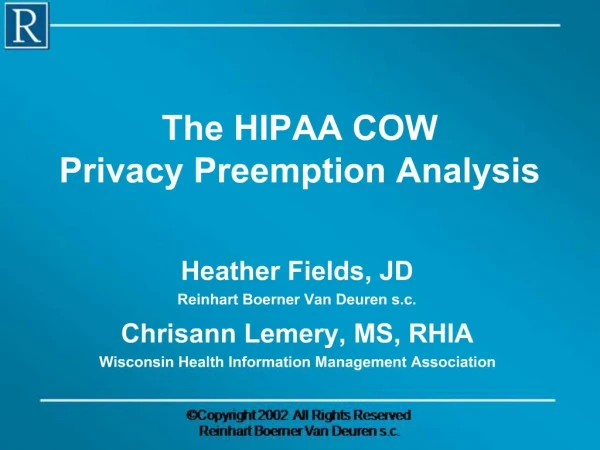 R

The HIPAA COW
Privacy Preemption Analysis

Heather Fields, JD
Reinhart Boerner Van Deuren s.c.

Chrisann Lemery, MS, RHIA
Wisconsin Health Information Management Association

©Copyright 2002 All Rights Reserved
Reinhart Boerner Van Deuren s.c.